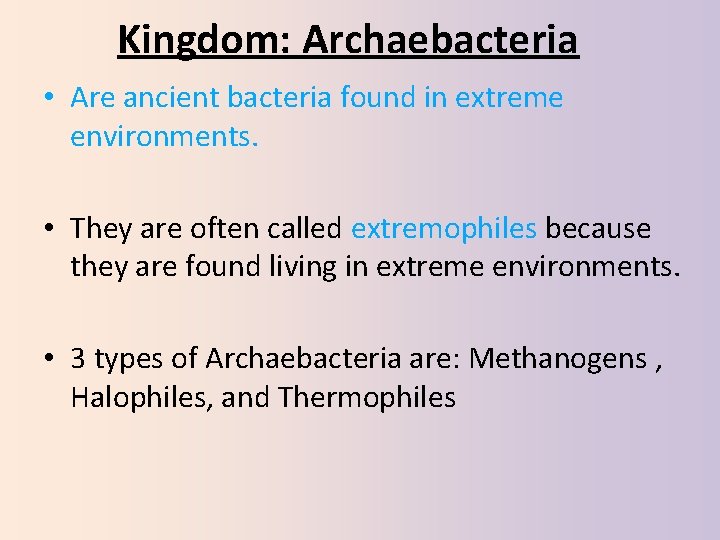 Kingdom: Archaebacteria

• Are ancient bacteria found in extreme environments.

• They are often called extremophiles because they are found living in extreme environments.

• 3 types of Archaebacteria are: Methanogens , Halophiles, and Thermophiles